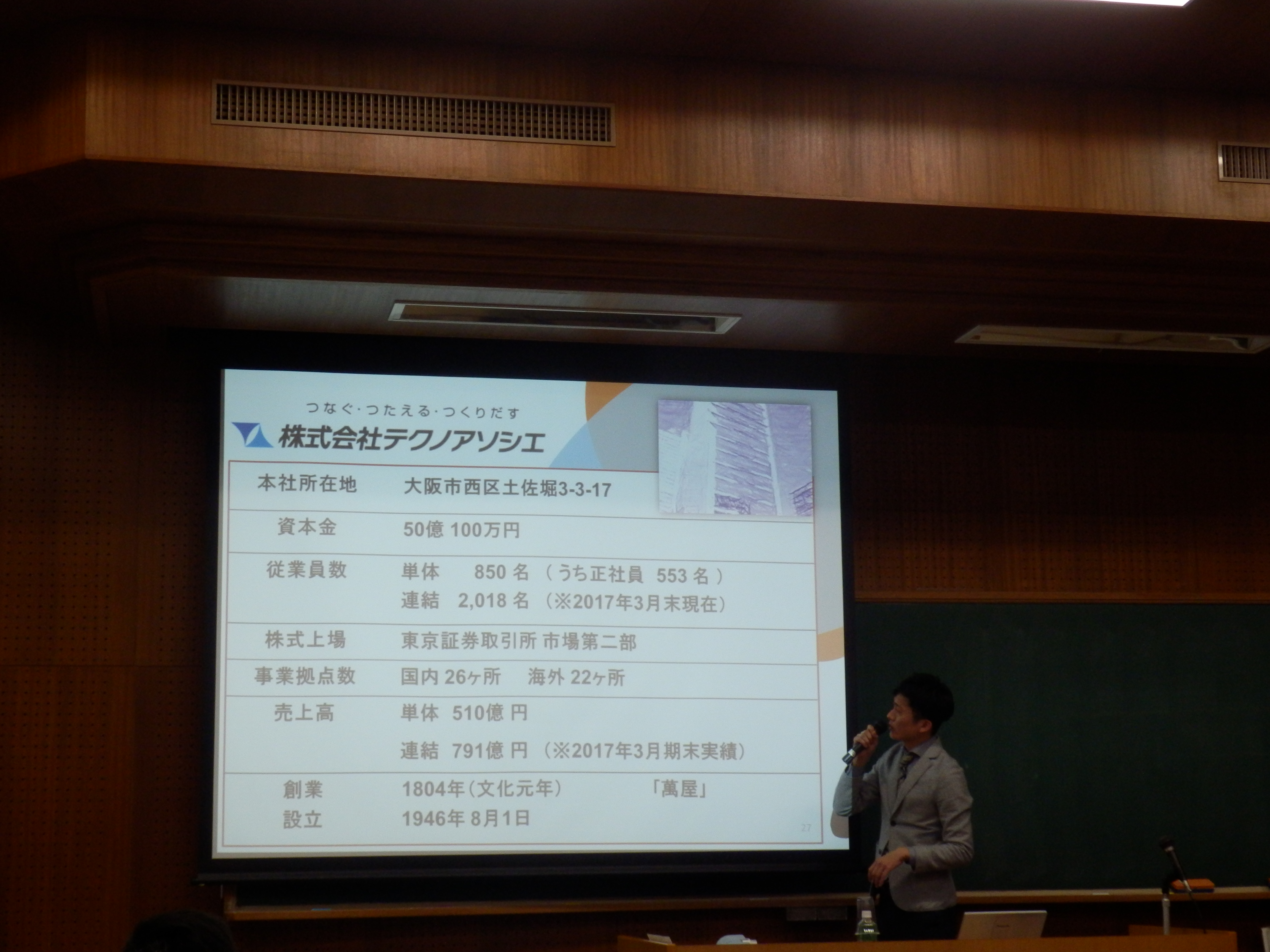 つなぐ・つたえる・つくりだす
株式会社テクノアソシエ

| 本社所在地 | 大阪市西区土佐堀3-3-17 |
|---|---|
| 資本金 | 50億 100万円 |
| 従業員数 | 単体 850 名 （うち正社員 553 名） 連結 2,018 名 （※2017年3月末現在） |
| 株式上場 | 東京証券取引所 市場第二部 |
| 事業拠点数 | 国内 26ヶ所 海外 22ヶ所 |
| 売上高 | 単体 510億 円 連結 791億 円 （※2017年3月期末実績） |
| 創業 設立 | 1804年（文化元年） 「萬屋」 1946年 8月1日 |

27